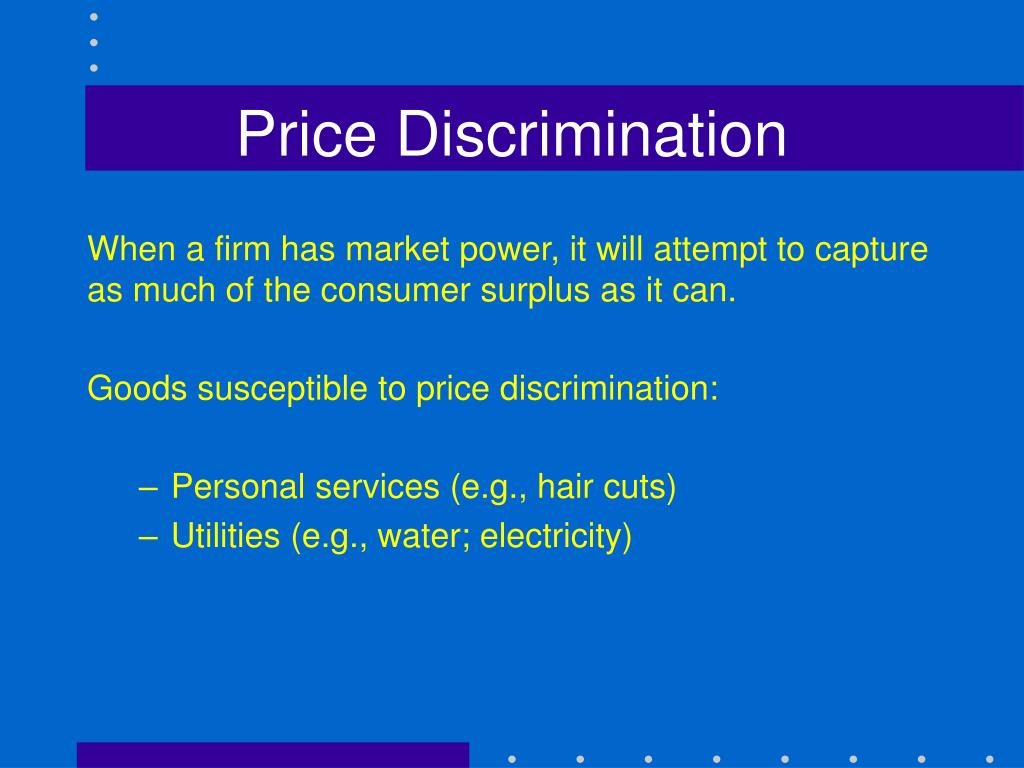 Price Discrimination

When a firm has market power, it will attempt to capture as much of the consumer surplus as it can.

Goods susceptible to price discrimination:

– Personal services (e.g., hair cuts)
– Utilities (e.g., water; electricity)